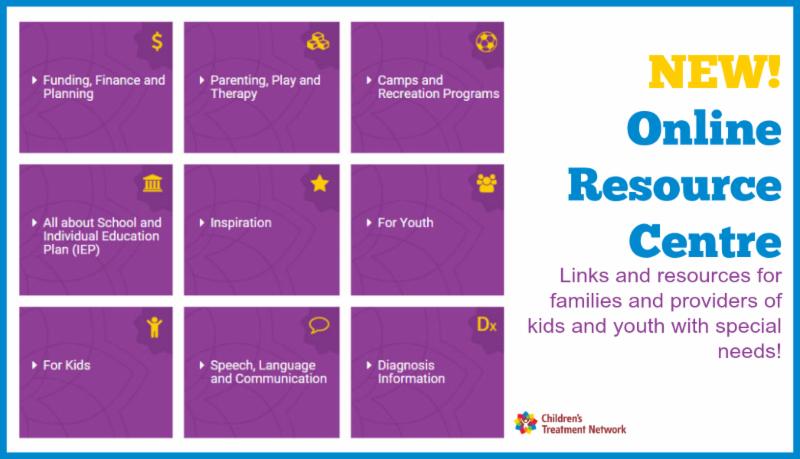 $

Funding, Finance and Planning

Parenting, Play and Therapy

Camps and Recreation Programs

All about School and Individual Education Plan (IEP)

Inspiration

For Youth

For Kids

Speech, Language and Communication

Dx

Diagnosis Information

NEW!

Online Resource Centre

Links and resources for families and providers of kids and youth with special needs!

Children's Treatment Network